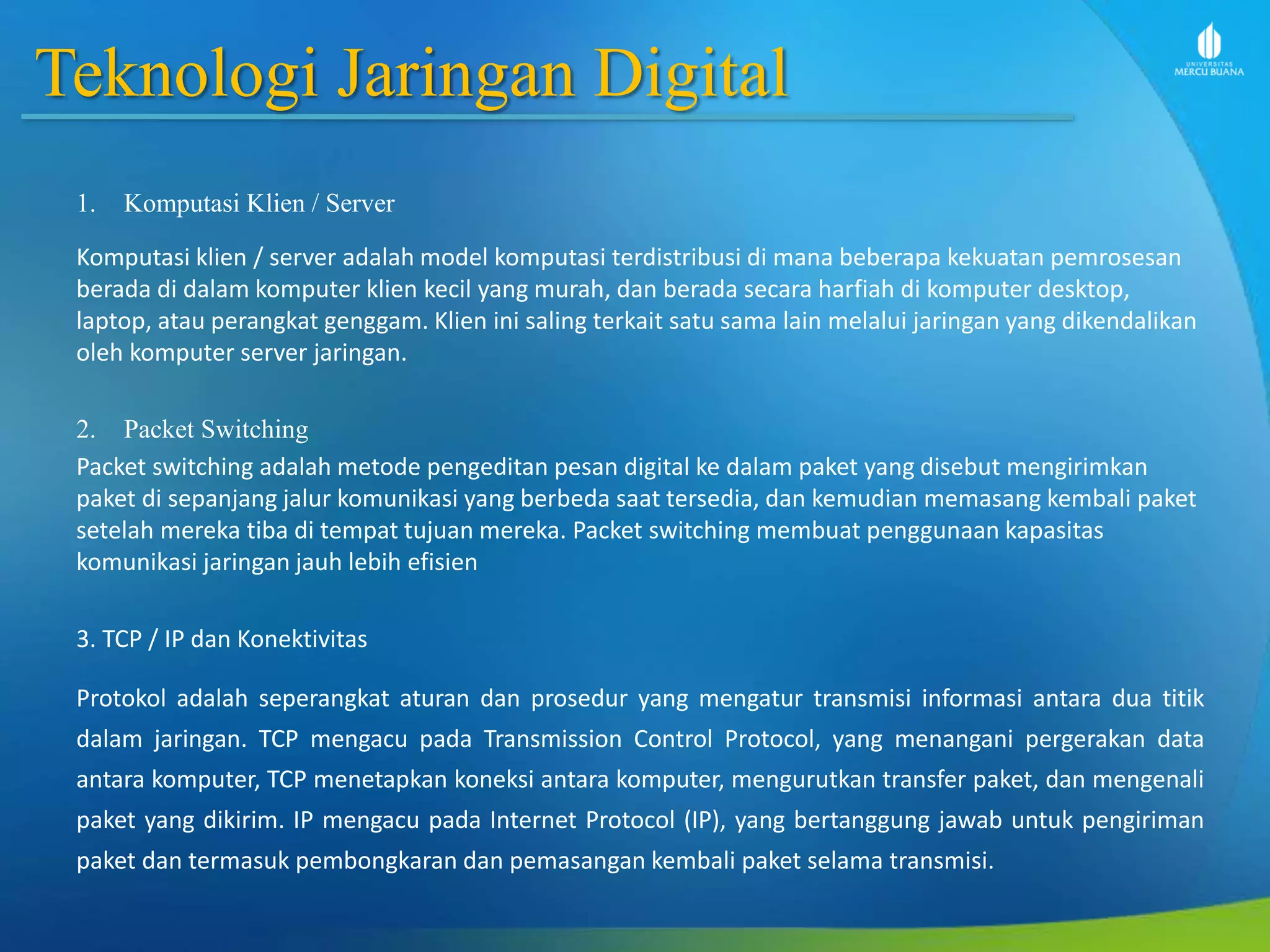 Teknologi Jaringan Digital

UNIVERSITAS MERCU BUANA

1. Komputasi Klien / Server

Komputasi klien / server adalah model komputasi terdistribusi di mana beberapa kekuatan pemrosesan berada di dalam komputer klien kecil yang murah, dan berada secara harfiah di komputer desktop, laptop, atau perangkat genggam. Klien ini saling terkait satu sama lain melalui jaringan yang dikendalikan oleh komputer server jaringan.

2. Packet Switching

Packet switching adalah metode pengeditan pesan digital ke dalam paket yang disebut mengirimkan paket di sepanjang jalur komunikasi yang berbeda saat tersedia, dan kemudian memasang kembali paket setelah mereka tiba di tempat tujuan mereka. Packet switching membuat penggunaan kapasitas komunikasi jaringan jauh lebih efisien

3. TCP / IP dan Konektivitas

Protokol adalah seperangkat aturan dan prosedur yang mengatur transmisi informasi antara dua titik dalam jaringan. TCP mengacu pada Transmission Control Protocol, yang menangani pergerakan data antara komputer, TCP menetapkan koneksi antara komputer, mengurutkan transfer paket, dan mengenali paket yang dikirim. IP mengacu pada Internet Protocol (IP), yang bertanggung jawab untuk pengiriman paket dan termasuk pembongkaran dan pemasangan kembali paket selama transmisi.